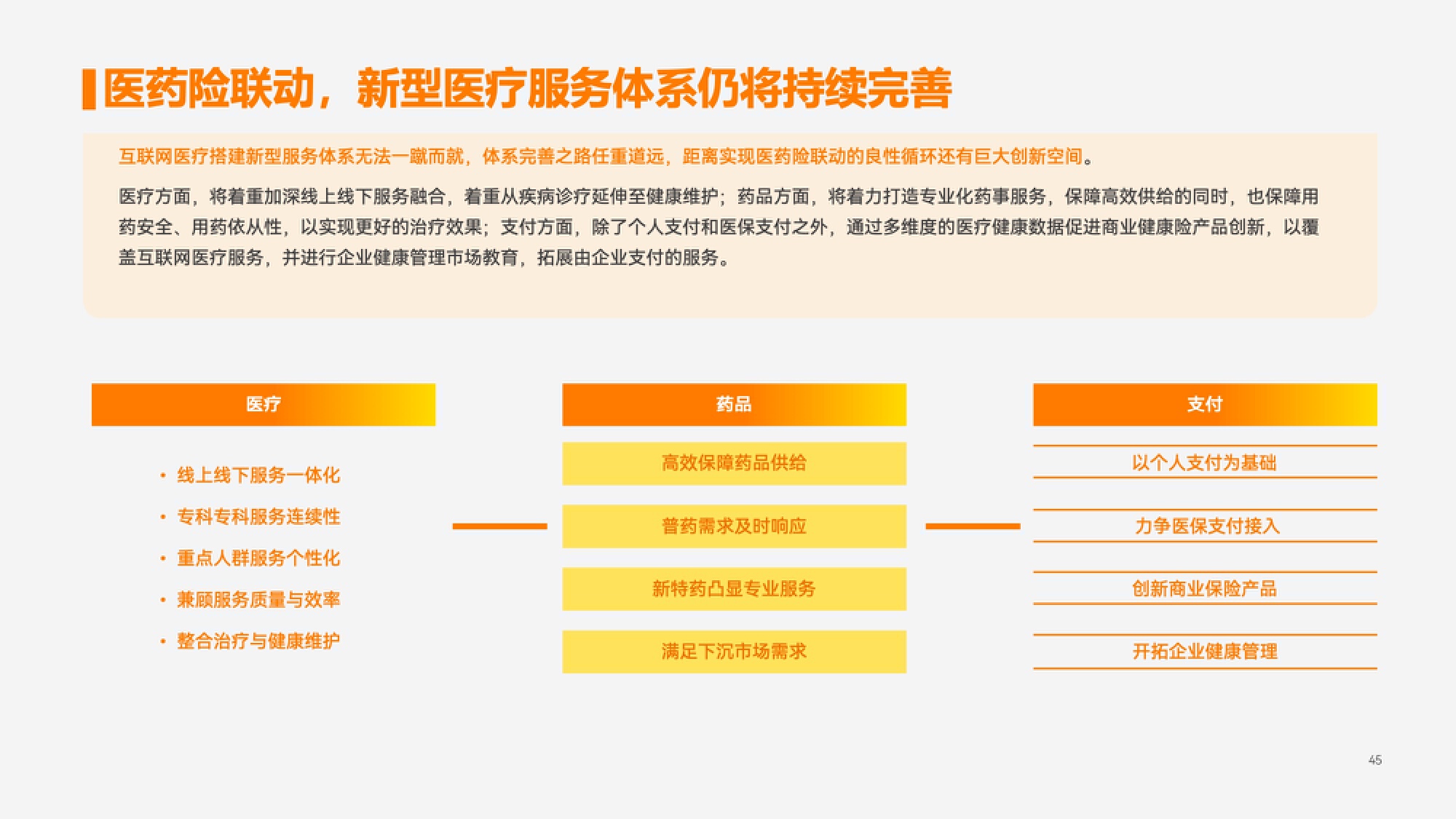 医药险联动，新型医疗服务体系仍将持续完善

互联网医疗搭建新型服务体系无法一蹴而就，体系完善之路任重道远，距离实现医药险联动的良性循环还有巨大创新空间。

医疗方面，将着重加深线上线下服务融合，着重从疾病诊疗延伸至健康维护；药品方面，将着力打造专业化药事服务，保障高效供给的同时，也保障用药安全、用药依从性，以实现更好的治疗效果；支付方面，除了个人支付和医保支付之外，通过多维度的医疗健康数据促进商业健康险产品创新，以覆盖互联网医疗服务，并进行企业健康管理市场教育，拓展由企业支付的服务。

医疗

• 线上线下服务一体化
• 专科专科服务连续性
• 重点人群服务个性化
• 兼顾服务质量与效率
• 整合治疗与健康维护

药品

高效保障药品供给

普药需求及时响应

新特药凸显专业服务

满足下沉市场需求

支付

以个人支付为基础

力争医保支付接入

创新商业保险产品

开拓企业健康管理

45